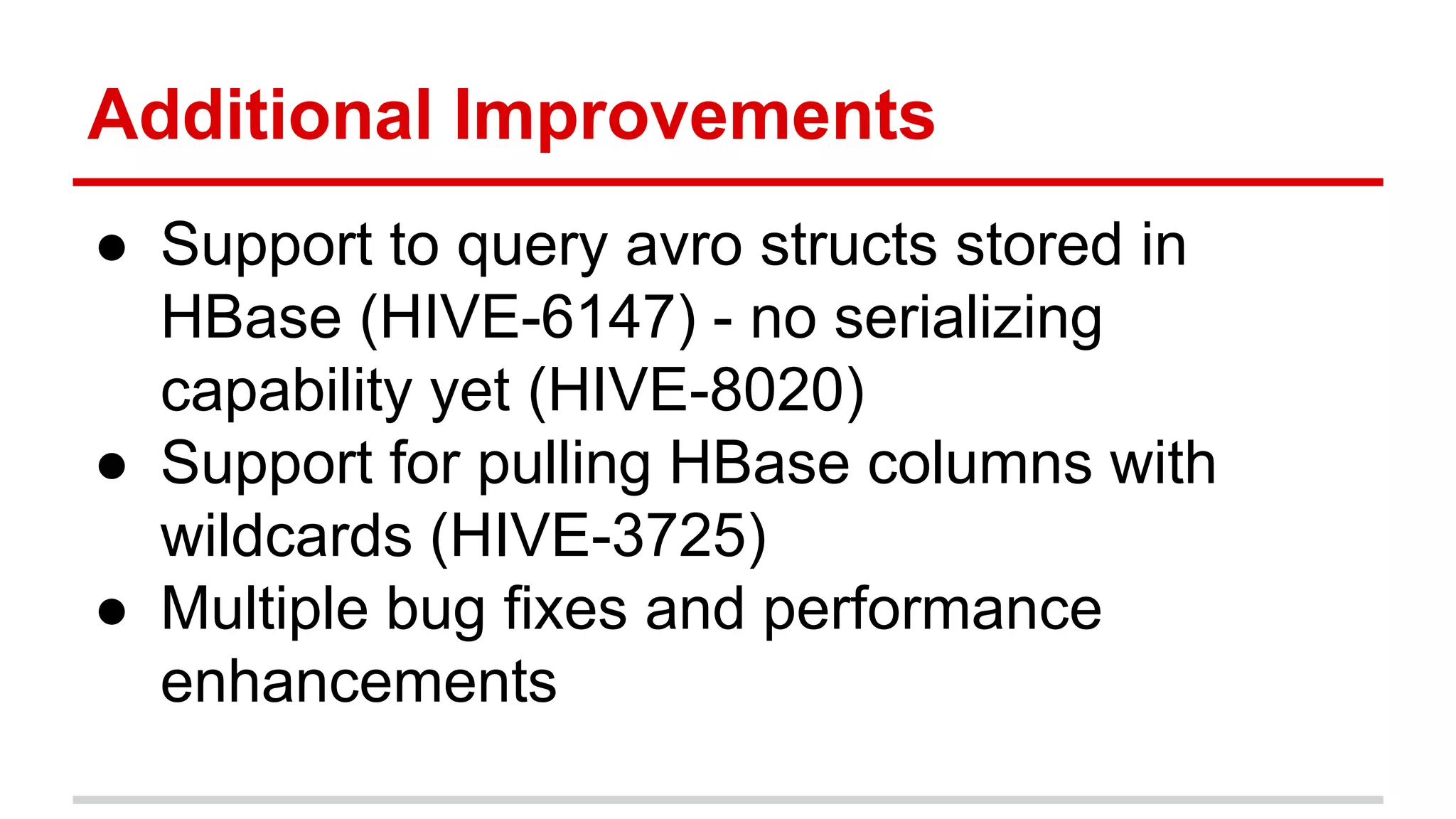 Additional Improvements

● Support to query avro structs stored in HBase (HIVE-6147) - no serializing capability yet (HIVE-8020)
● Support for pulling HBase columns with wildcards (HIVE-3725)
● Multiple bug fixes and performance enhancements